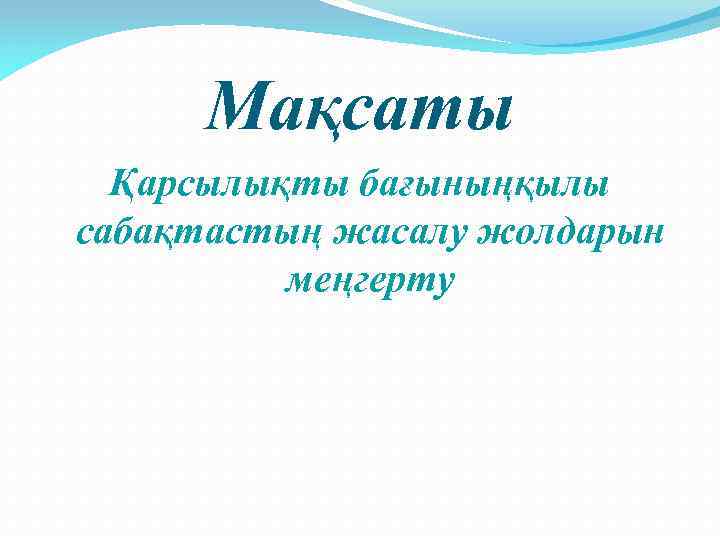 Мақсаты

Қарсылықты бағыныңқылы сабақтастың жасалу жолдарын меңгерту